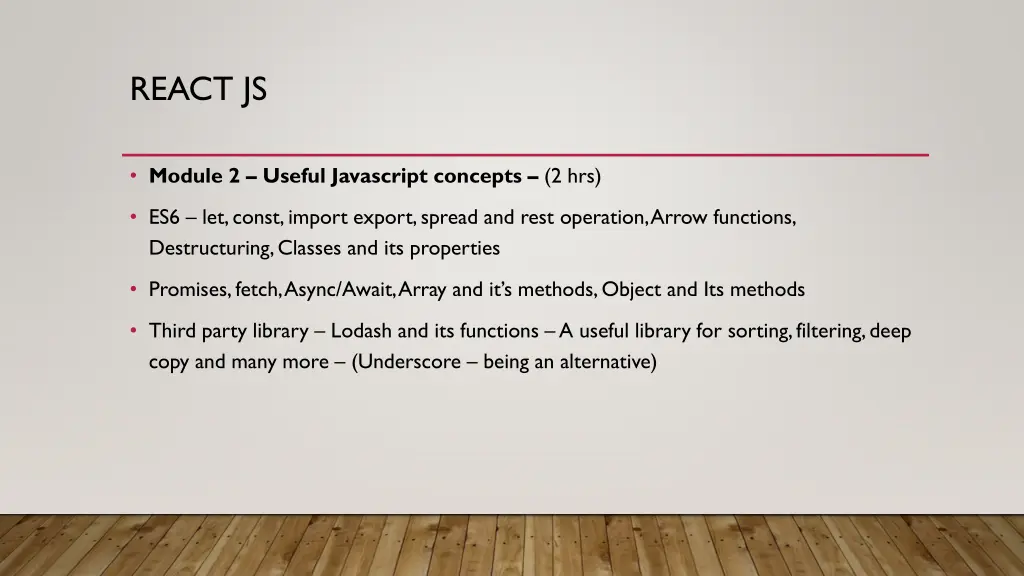 REACT JS

• Module 2 – Useful Javascript concepts – (2 hrs)

• ES6 – let, const, import export, spread and rest operation, Arrow functions, Destructuring, Classes and its properties

• Promises, fetch, Async/Await, Array and it's methods, Object and Its methods

• Third party library – Lodash and its functions – A useful library for sorting, filtering, deep copy and many more – (Underscore – being an alternative)